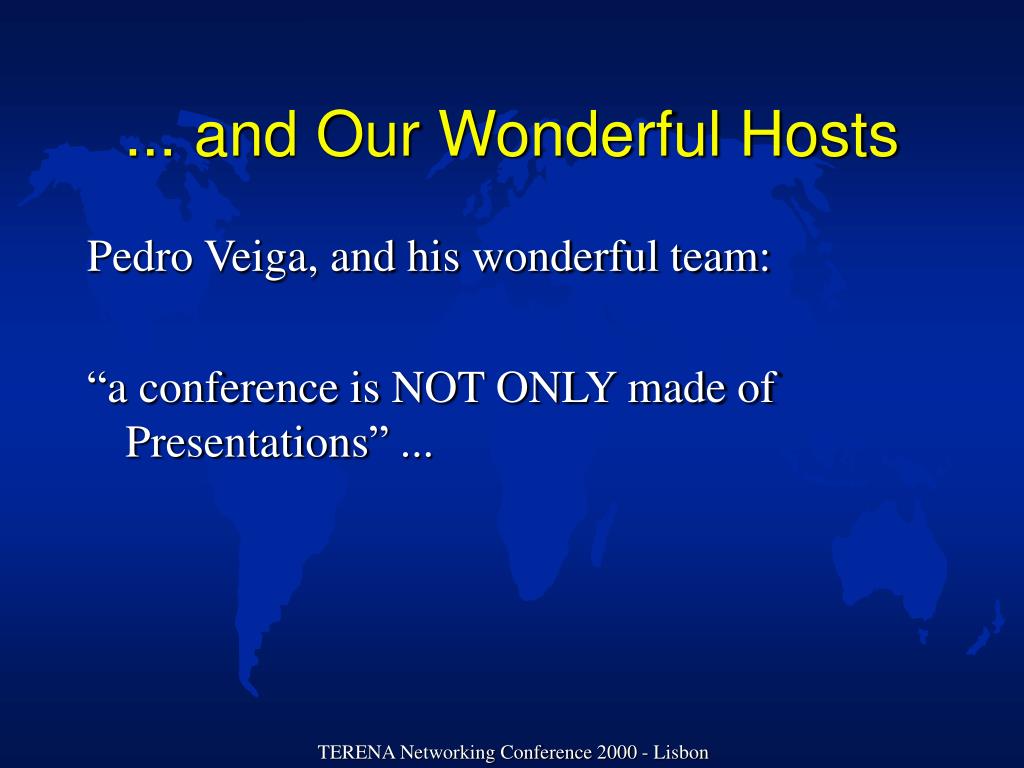 ... and Our Wonderful Hosts

Pedro Veiga, and his wonderful team:

“a conference is NOT ONLY made of Presentations” ...

TERENA Networking Conference 2000 - Lisbon